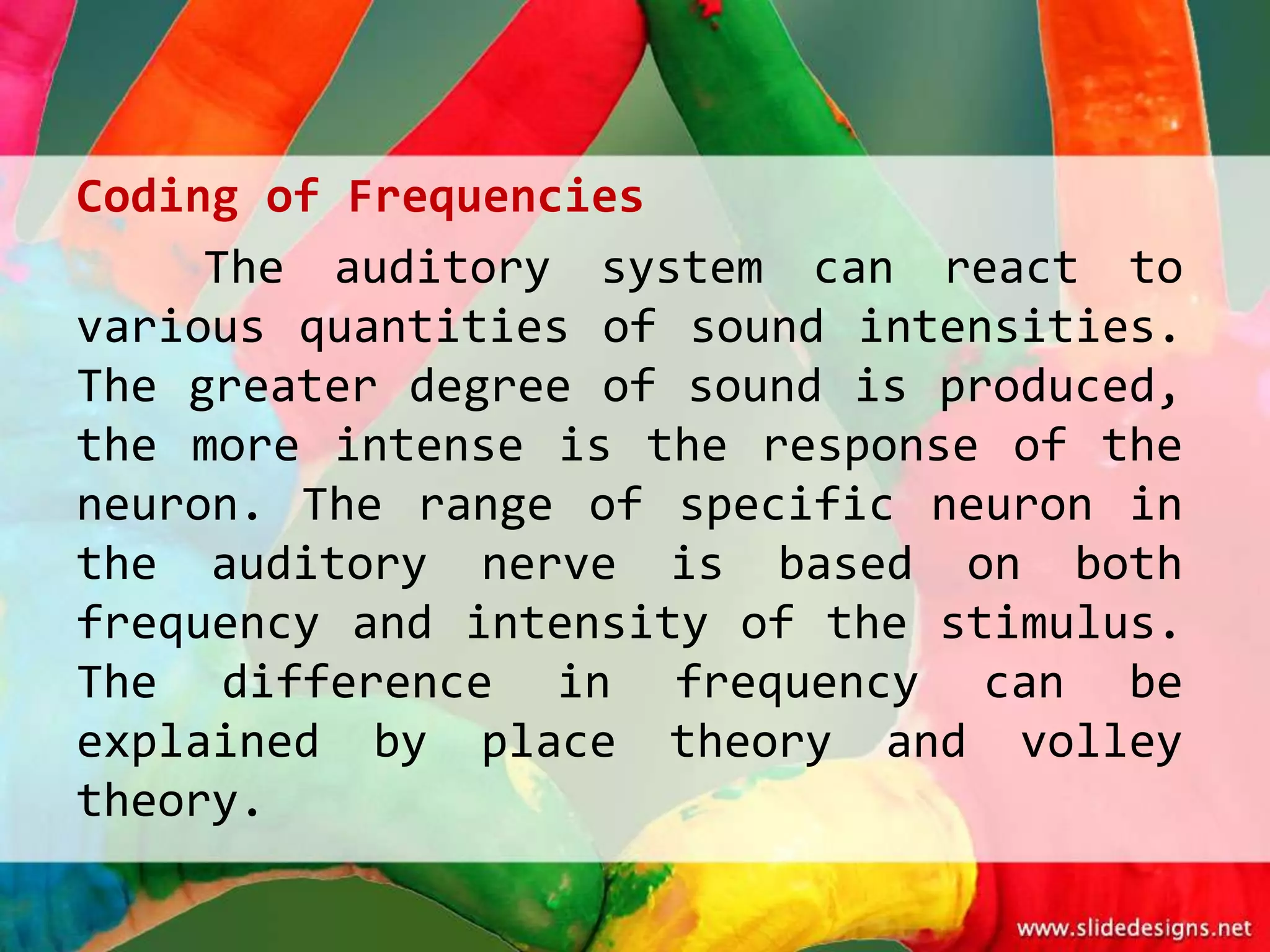 Coding of Frequencies

The auditory system can react to various quantities of sound intensities. The greater degree of sound is produced, the more intense is the response of the neuron. The range of specific neuron in the auditory nerve is based on both frequency and intensity of the stimulus. The difference in frequency can be explained by place theory and volley theory.

www.slidedesigns.net